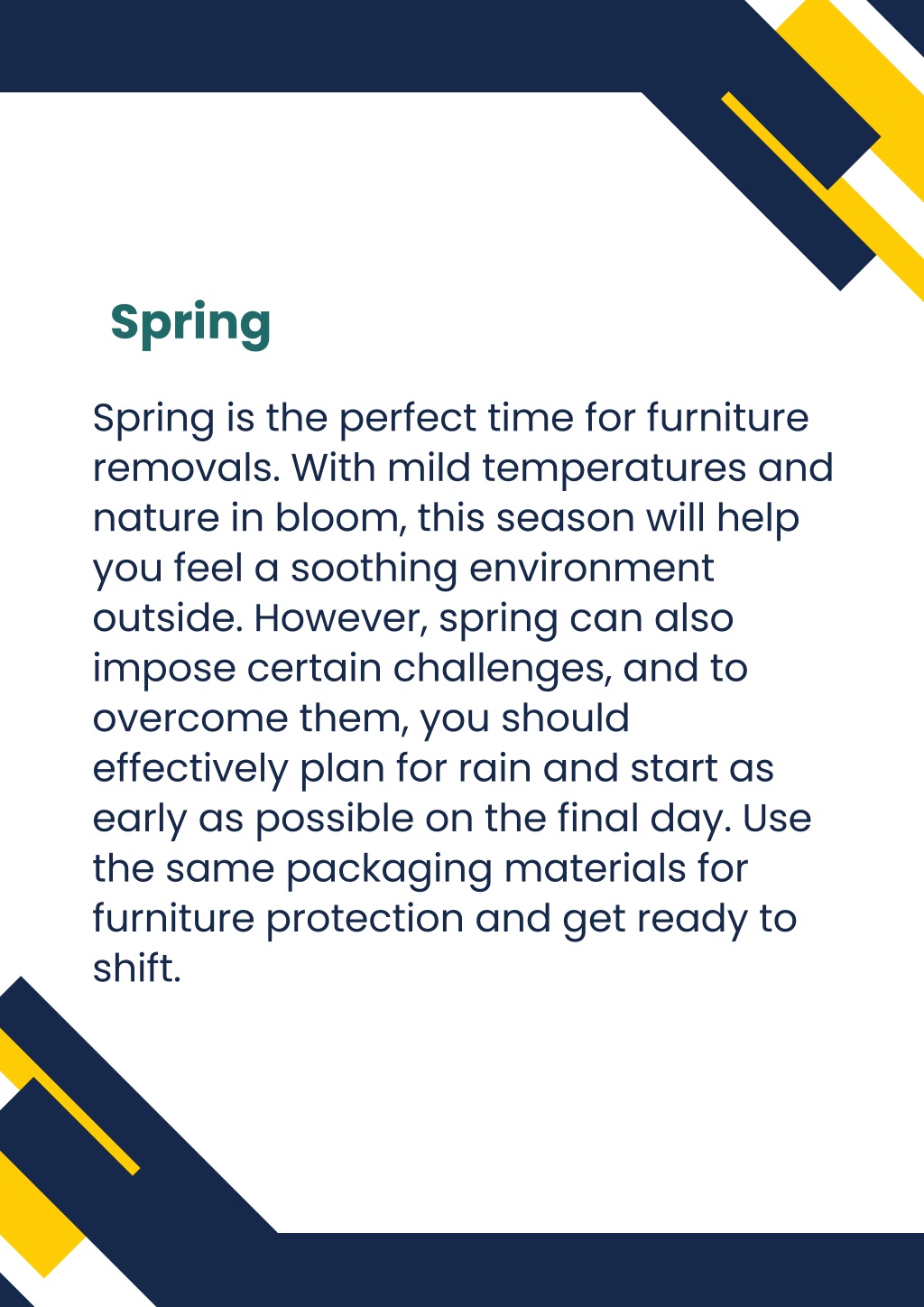 Spring

Spring is the perfect time for furniture removals. With mild temperatures and nature in bloom, this season will help you feel a soothing environment outside. However, spring can also impose certain challenges, and to overcome them, you should effectively plan for rain and start as early as possible on the final day. Use the same packaging materials for furniture protection and get ready to shift.